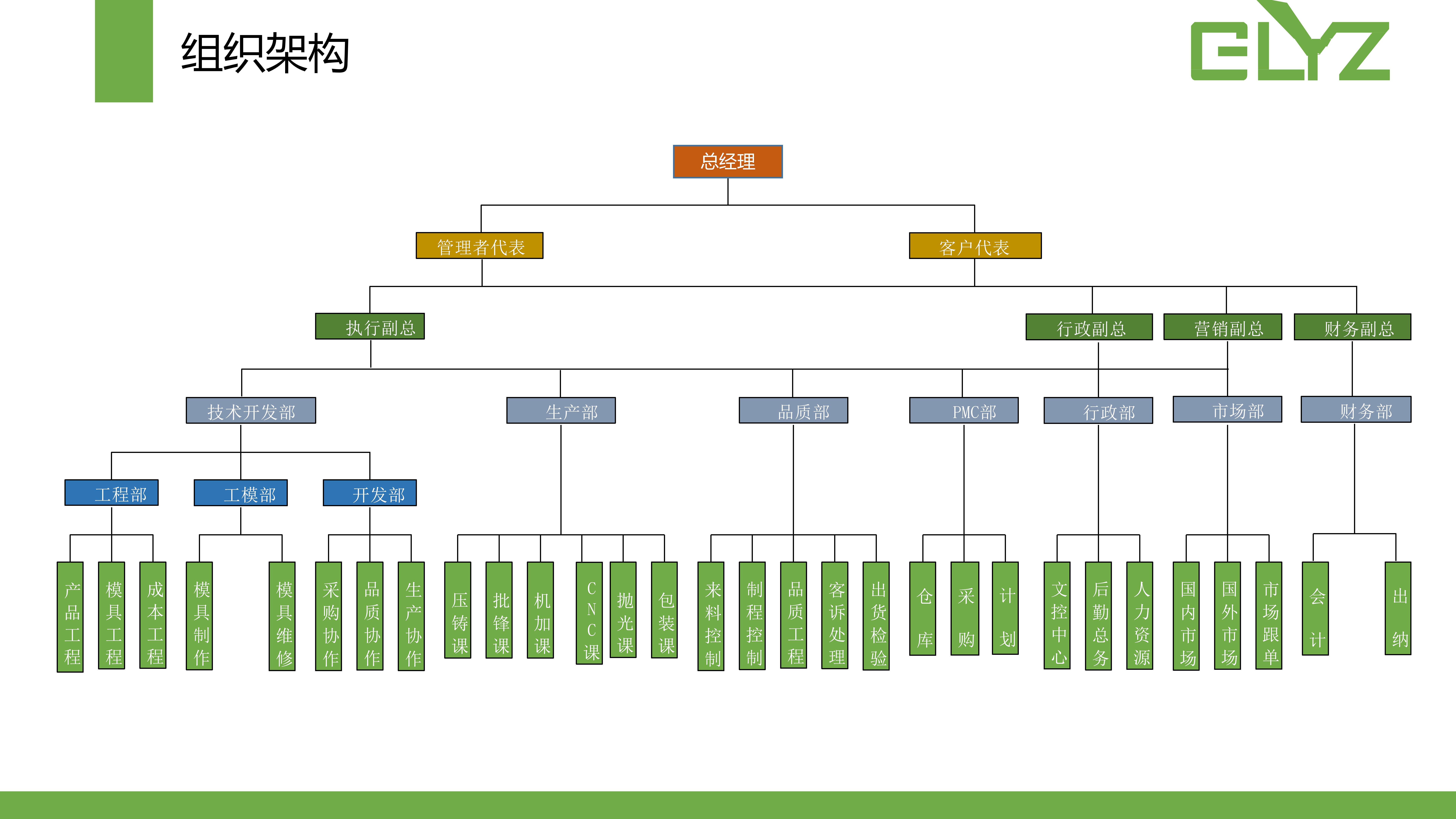 组织架构

ELYZ

总经理

管理者代表

客户代表

执行副总

行政副总

营销副总

财务副总

技术开发部

生产部

品质部

PMC部

行政部

市场部

财务部

工程部

工模部

开发部

产品工程

模具工程

成本工程

模具制作

模具维修

采购协作

品质协作

生产协作

压铸课

批锋课

机加课

CNC课

抛光课

包装课

来料控制

制程控制

品质工程

客诉处理

出货检验

仓库

采购

计划

文控中心

后勤总务

人力资源

国内市场

国外市场

市场跟单

会计

出纳